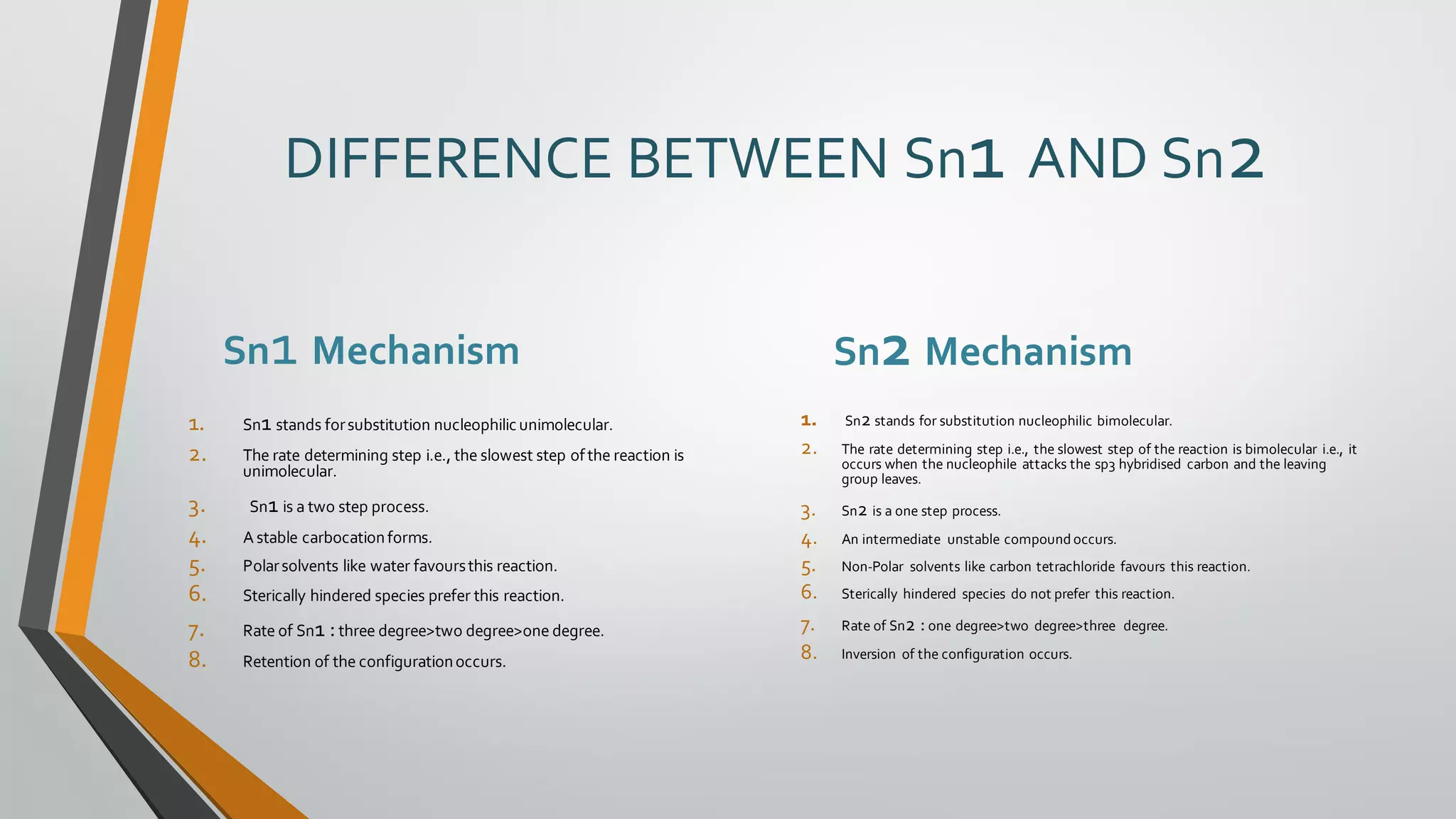 DIFFERENCE BETWEEN Sn1 AND Sn2

Sn1 Mechanism

1. Sn1 stands for substitution nucleophilic unimolecular.
2. The rate determining step i.e., the slowest step of the reaction is unimolecular.
3. Sn1 is a two step process.
4. A stable carbocation forms.
5. Polar solvents like water favours this reaction.
6. Sterically hindered species prefer this reaction.
7. Rate of Sn1 : three degree>two degree>one degree.
8. Retention of the configuration occurs.

Sn2 Mechanism

1. Sn2 stands for substitution nucleophilic bimolecular.
2. The rate determining step i.e., the slowest step of the reaction is bimolecular i.e., it occurs when the nucleophile attacks the sp3 hybridised carbon and the leaving group leaves.
3. Sn2 is a one step process.
4. An intermediate unstable compound occurs.
5. Non-Polar solvents like carbon tetrachloride favours this reaction.
6. Sterically hindered species do not prefer this reaction.
7. Rate of Sn2 : one degree>two degree>three degree.
8. Inversion of the configuration occurs.